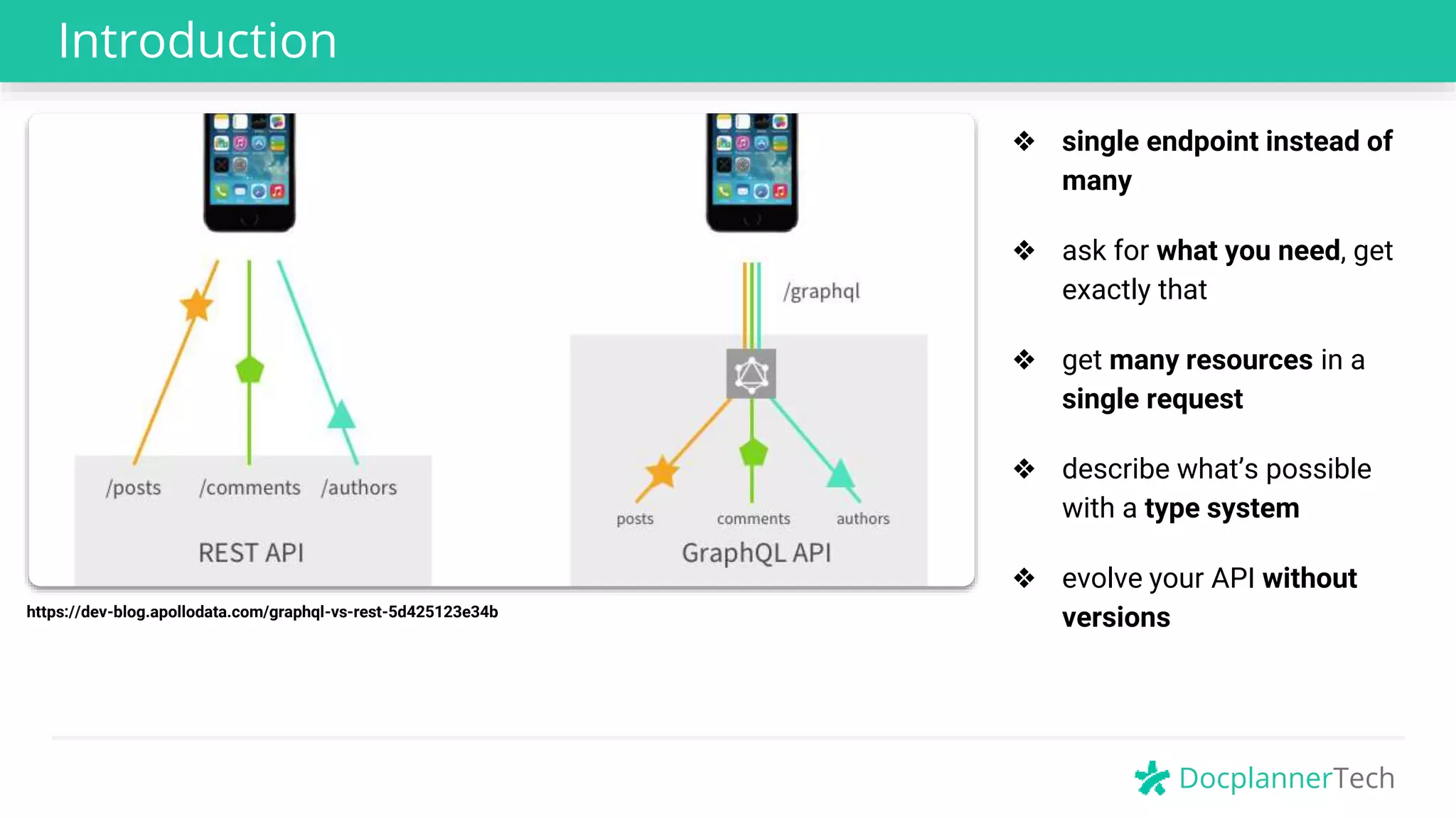 Introduction

/posts /comments /authors

REST API

/graphql

posts comments authors

GraphQL API

https://dev-blog.apollodata.com/graphql-vs-rest-5d425123e34b

❖ single endpoint instead of many

❖ ask for what you need, get exactly that

❖ get many resources in a single request

❖ describe what's possible with a type system

❖ evolve your API without versions

DocplannerTech